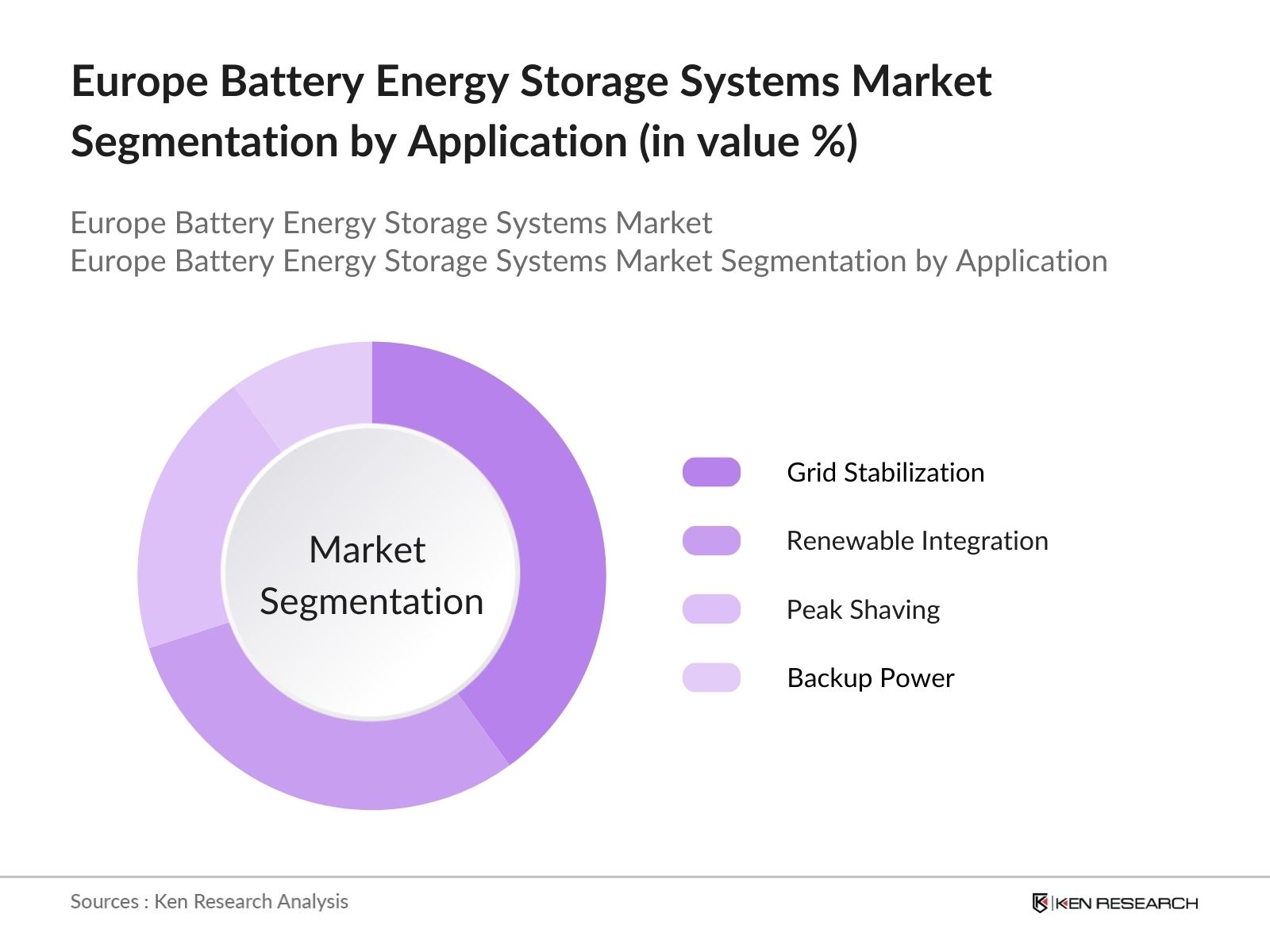 Europe Battery Energy Storage Systems Market Segmentation by Application (in value %)

Europe Battery Energy Storage Systems Market
Europe Battery Energy Storage Systems Market Segmentation by Application

Market Segmentation

Grid Stabilization
Renewable Integration
Peak Shaving
Backup Power

Sources : Ken Research Analysis

KEN RESEARCH